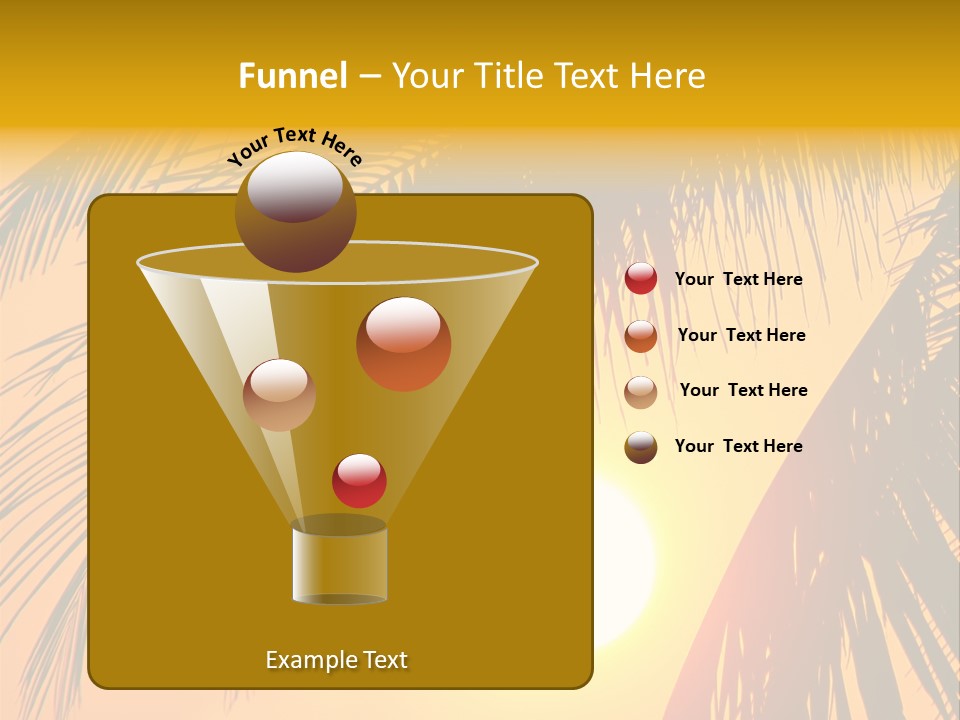 Funnel – Your Title Text Here

Your Text Here

Your Text Here

Your Text Here

Your Text Here

Your Text Here

Example Text